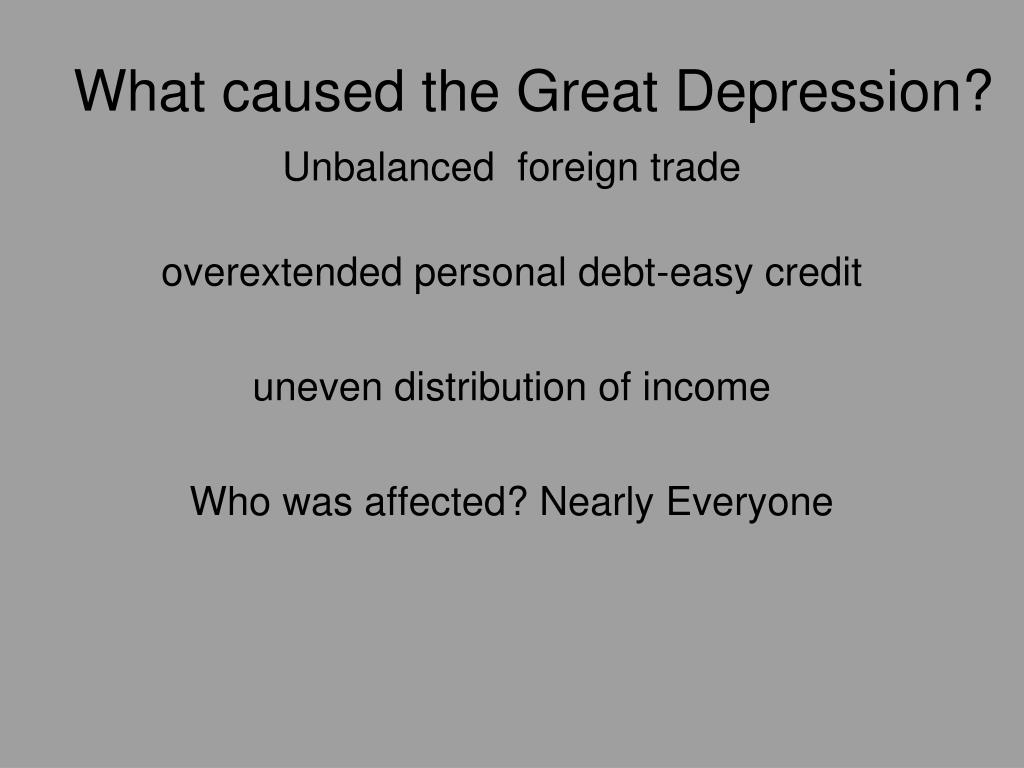 What caused the Great Depression?

Unbalanced  foreign trade

overextended personal debt-easy credit

uneven distribution of income

Who was affected? Nearly Everyone